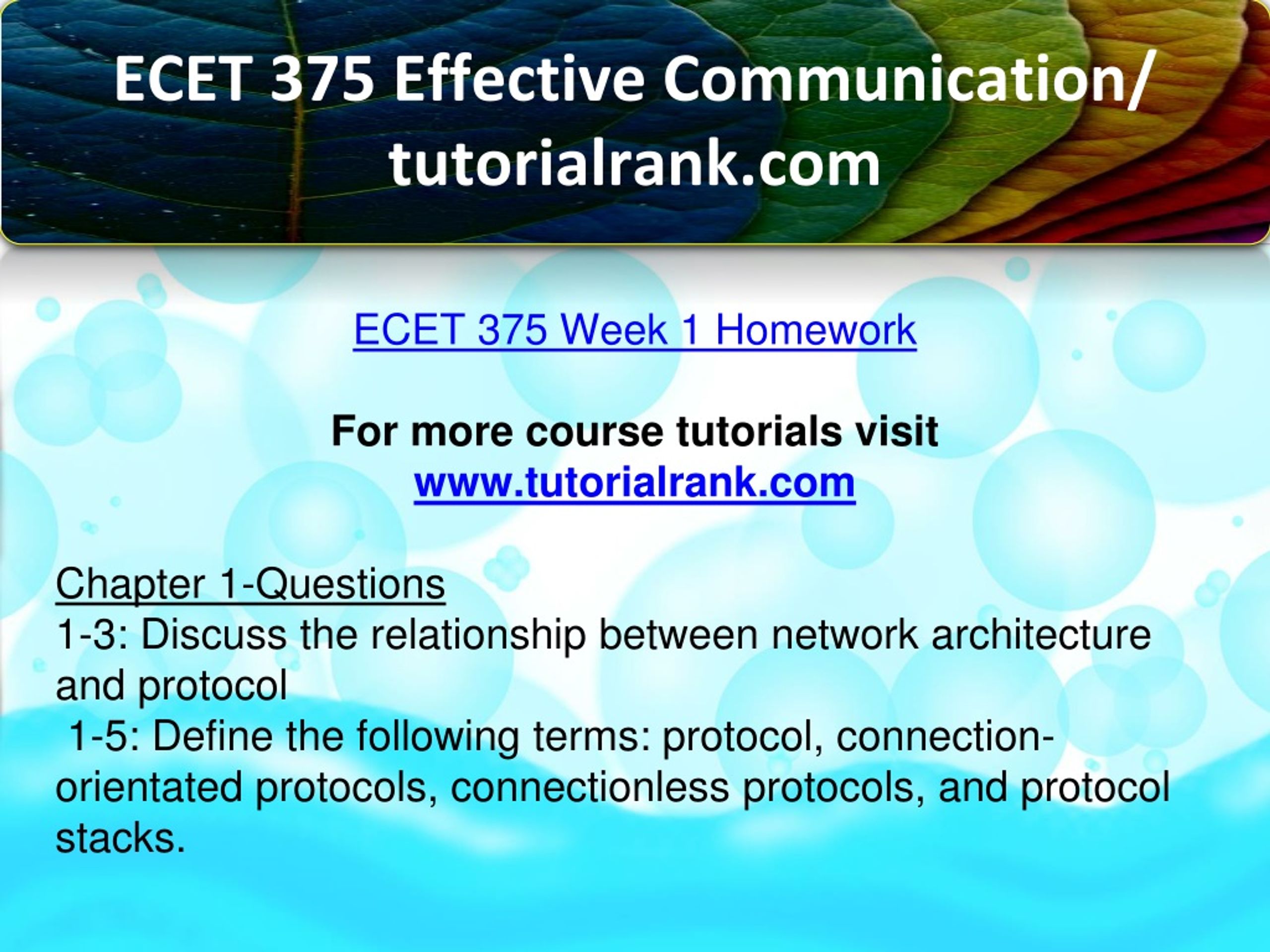 ECET 375 Effective Communication/ tutorialrank.com

ECET 375 Week 1 Homework

For more course tutorials visit
www.tutorialrank.com

Chapter 1-Questions
1-3: Discuss the relationship between network architecture and protocol
1-5: Define the following terms: protocol, connection-orientated protocols, connectionless protocols, and protocol stacks.